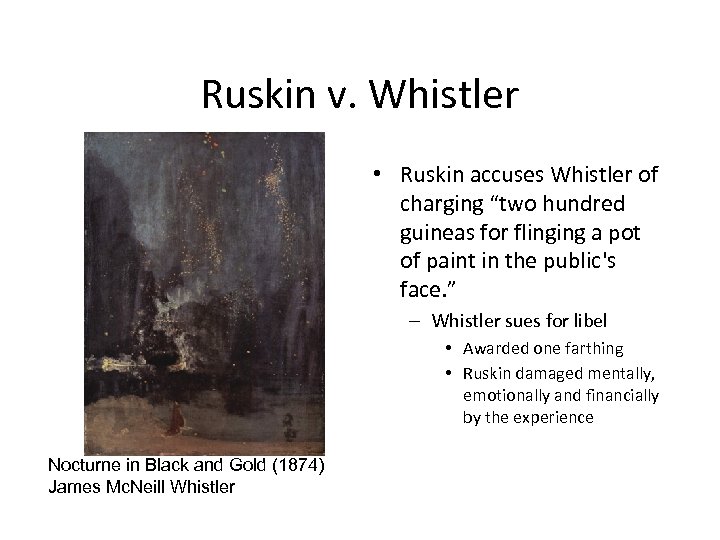 Ruskin v. Whistler

Nocturne in Black and Gold (1874)
James McNeill Whistler

• Ruskin accuses Whistler of charging “two hundred guineas for flinging a pot of paint in the public's face.”
 – Whistler sues for libel
  • Awarded one farthing
  • Ruskin damaged mentally, emotionally and financially by the experience